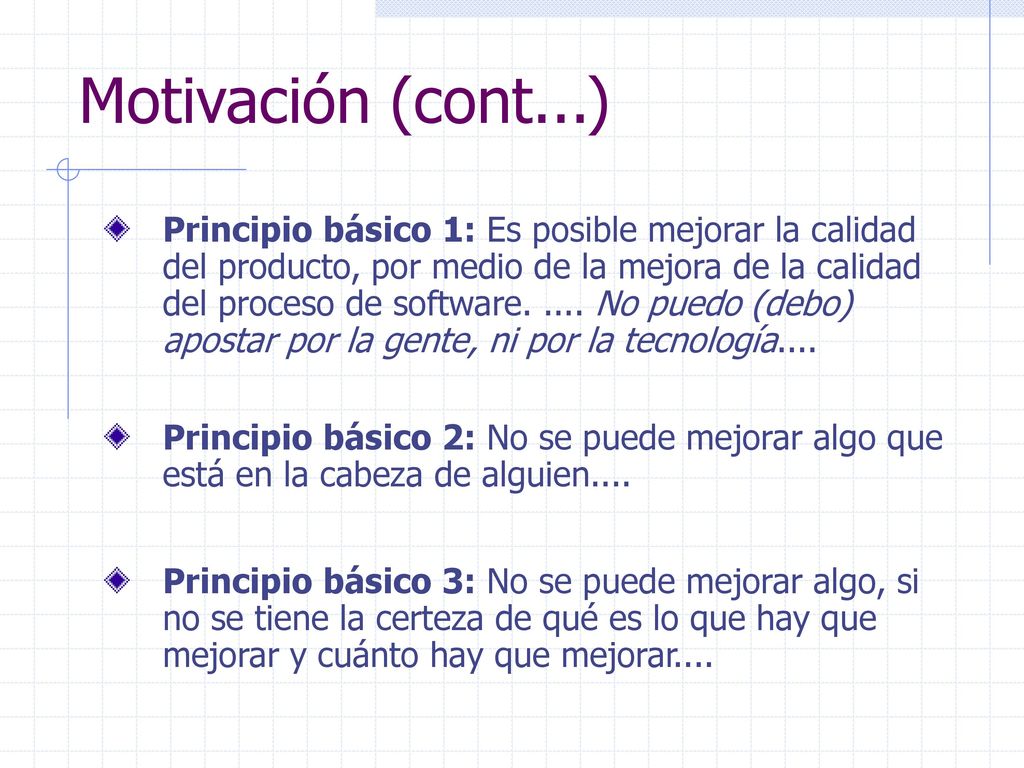 Motivación (cont...)

Principio básico 1: Es posible mejorar la calidad del producto, por medio de la mejora de la calidad del proceso de software. .... No puedo (debo) apostar por la gente, ni por la tecnología....

Principio básico 2: No se puede mejorar algo que está en la cabeza de alguien....

Principio básico 3: No se puede mejorar algo, si no se tiene la certeza de qué es lo que hay que mejorar y cuánto hay que mejorar....